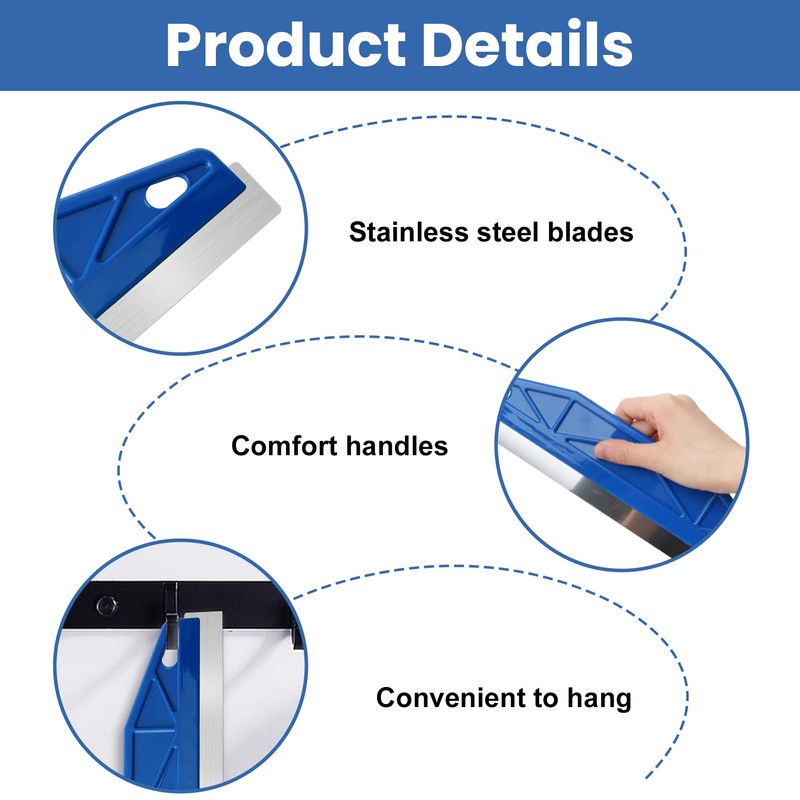 Product Details

Stainless steel blades

Comfort handles

Convenient to hang